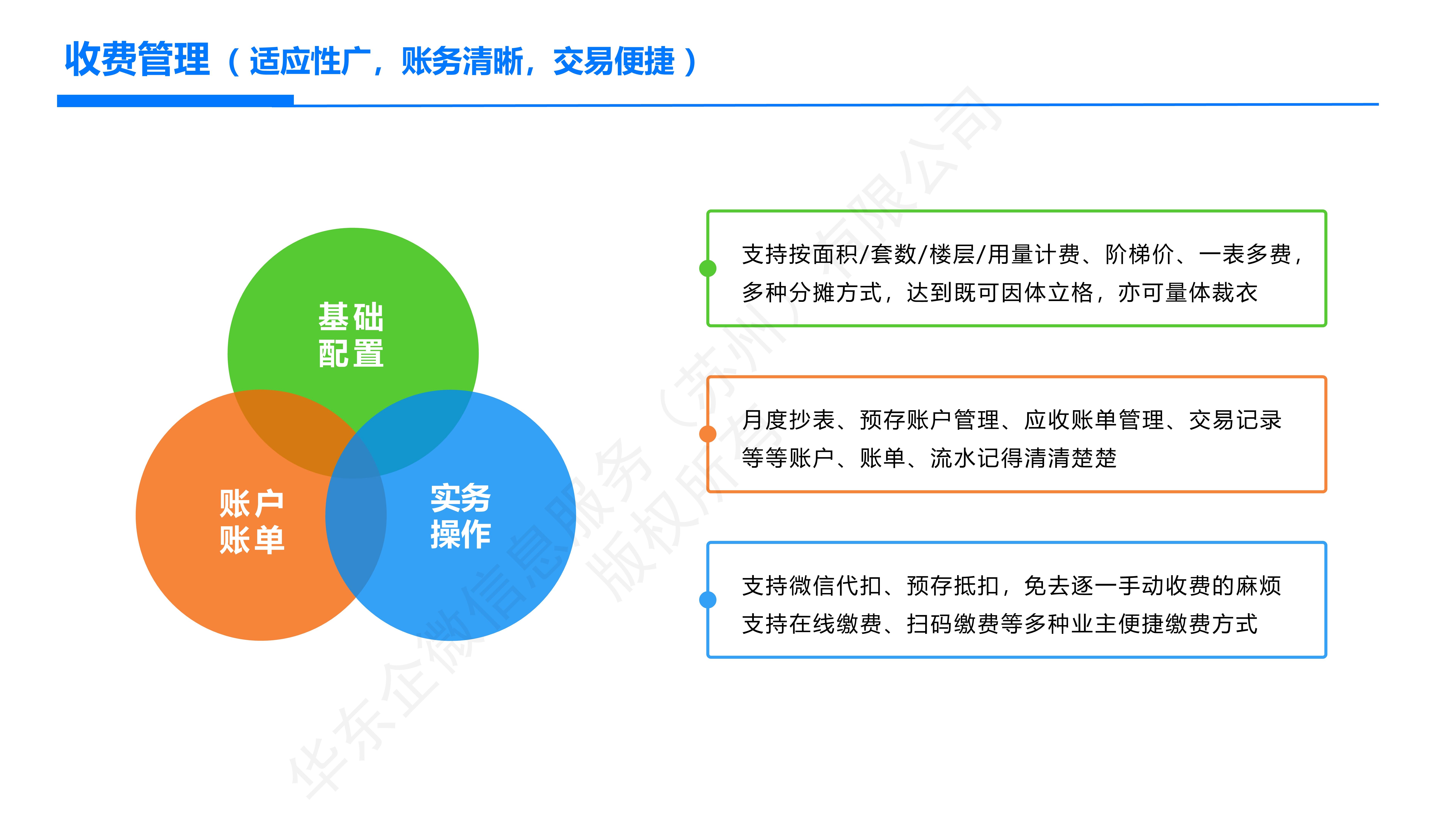 收费管理（适应性广，账务清晰，交易便捷）

基础配置

账户账单

实务操作

支持按面积/套数/楼层/用量计费、阶梯价、一表多费，多种分摊方式，达到既可因体立格，亦可量体裁衣

月度抄表、预存账户管理、应收账单管理、交易记录等等账户、账单、流水记得清清楚楚

支持微信代扣、预存抵扣，免去逐一手动收费的麻烦
支持在线缴费、扫码缴费等多种业主便捷缴费方式

华东企微信息服务（苏州）有限公司
版权所有